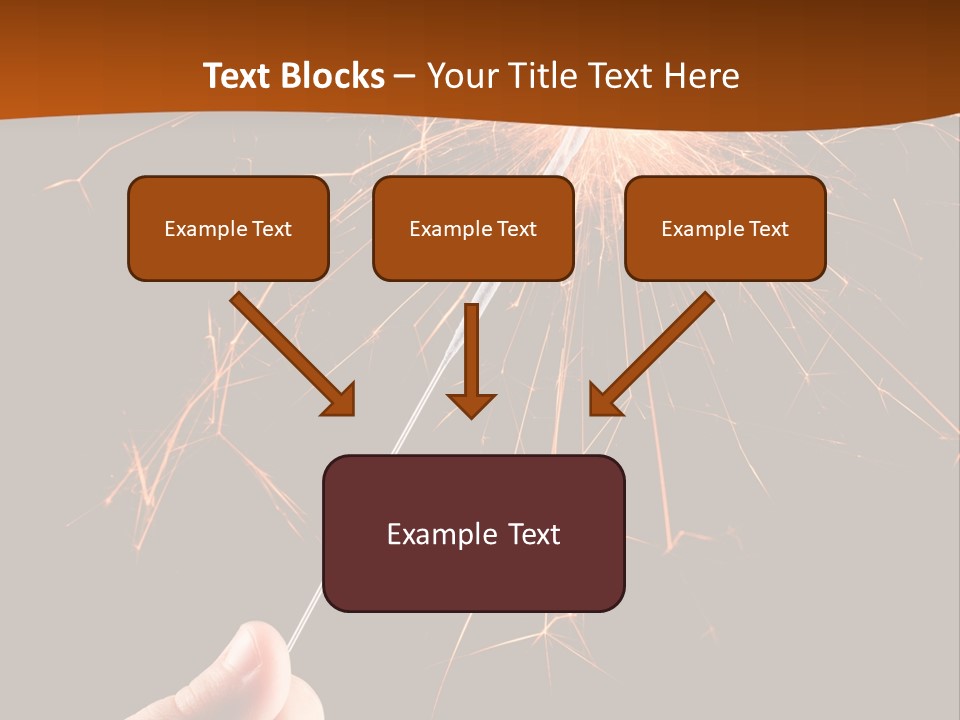 Text Blocks – Your Title Text Here

Example Text

Example Text

Example Text

Example Text